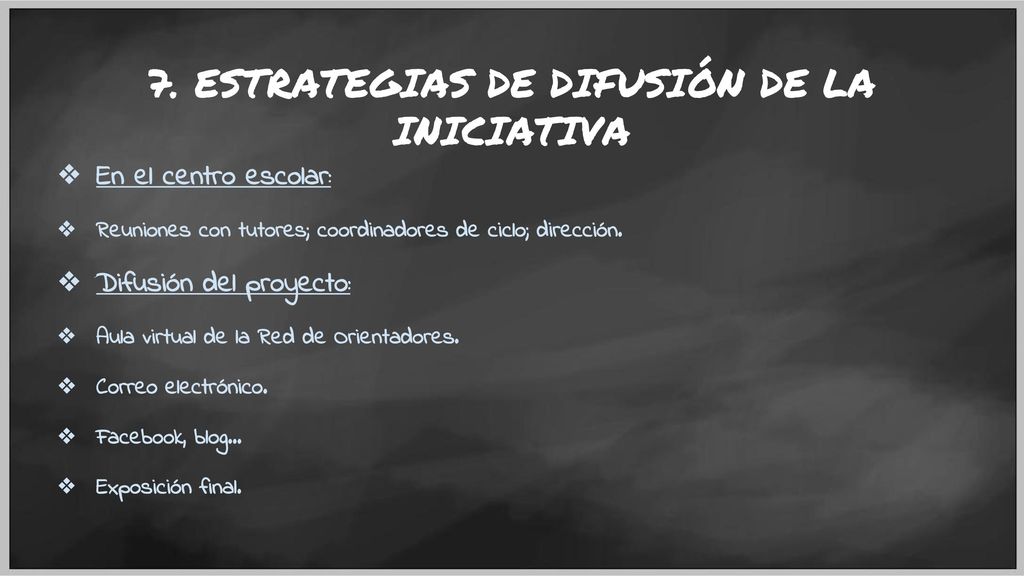 7. ESTRATEGIAS DE DIFUSIÓN DE LA INICIATIVA

❖ En el centro escolar:

❖ Reuniones con tutores; coordinadores de ciclo; dirección.

❖ Difusión del proyecto:

❖ Aula virtual de la Red de orientadores.

❖ Correo electrónico.

❖ Facebook, blog...

❖ Exposición final.